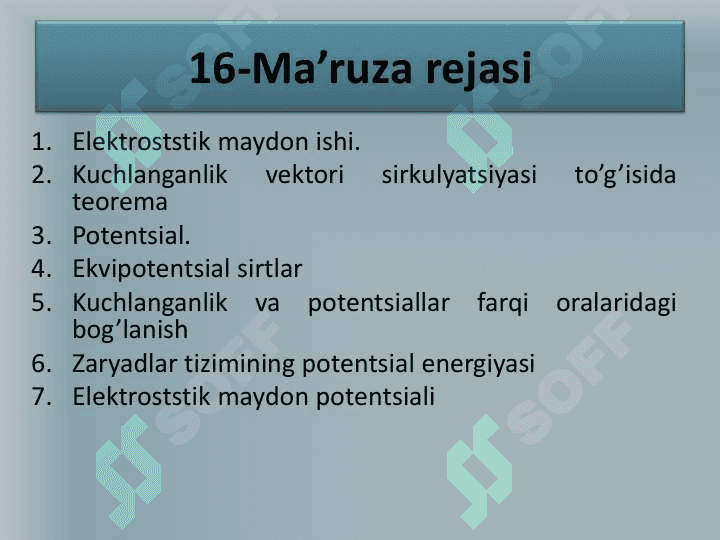 16-Ma’ruza rejasi

1. Elektroststik maydon ishi.
2. Kuchlanganlik vektori sirkulyatsiyasi to’g’isida teorema
3. Potentsial.
4. Ekvipotentsial sirtlar
5. Kuchlanganlik va potentsiallar farqi oralaridagi bog’lanish
6. Zaryadlar tizimining potentsial energiyasi
7. Elektroststik maydon potentsiali

SOFF SOFF SOFF SOFF